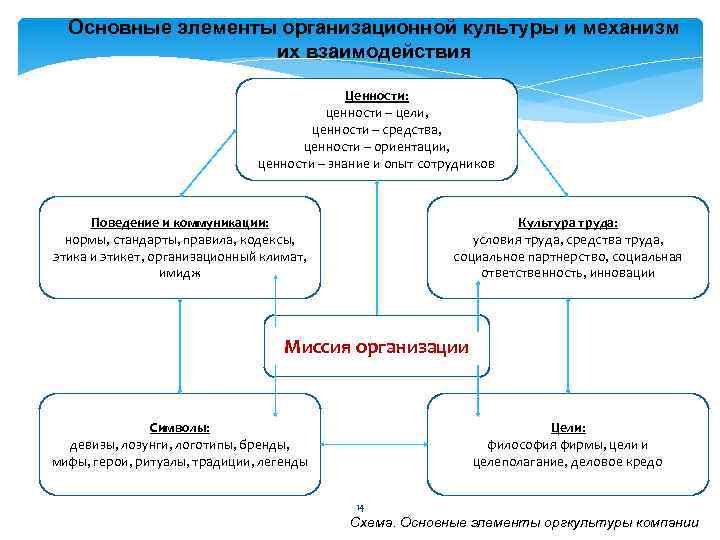 Основные элементы организационной культуры и механизм их взаимодействия

Ценности:
ценности – цели,
ценности – средства,
ценности – ориентации,
ценности – знание и опыт сотрудников

Поведение и коммуникации:
нормы, стандарты, правила, кодексы, этика и этикет, организационный климат, имидж

Культура труда:
условия труда, средства труда, социальное партнерство, социальная ответственность, инновации

Миссия организации

Символы:
девизы, лозунги, логотипы, бренды, мифы, герои, ритуалы, традиции, легенды

Цели:
философия фирмы, цели и целеполагание, деловое кредо

14

Схема. Основные элементы оргкультуры компании